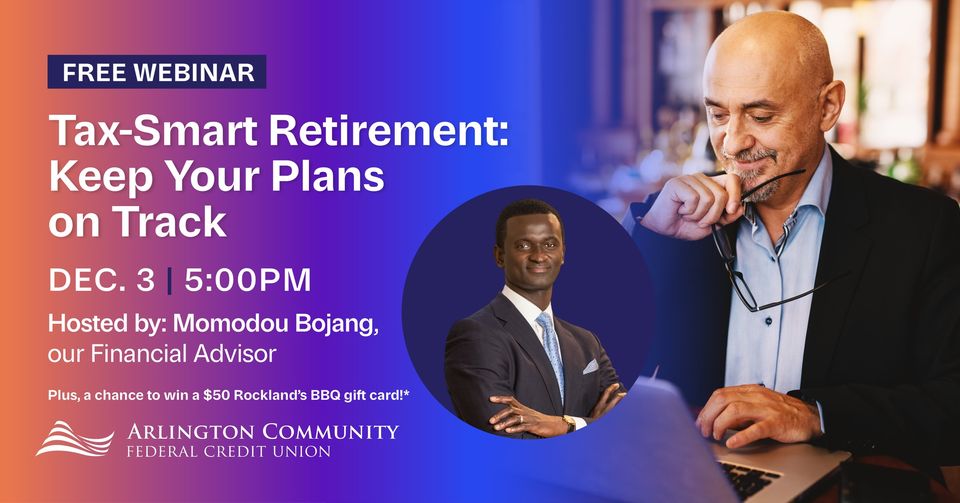 FREE WEBINAR

Tax-Smart Retirement: Keep Your Plans on Track

DEC. 3 | 5:00PM

Hosted by: Momodou Bojang, our Financial Advisor

Plus, a chance to win a $50 Rockland's BBQ gift card!*

ARLINGTON COMMUNITY
FEDERAL CREDIT UNION